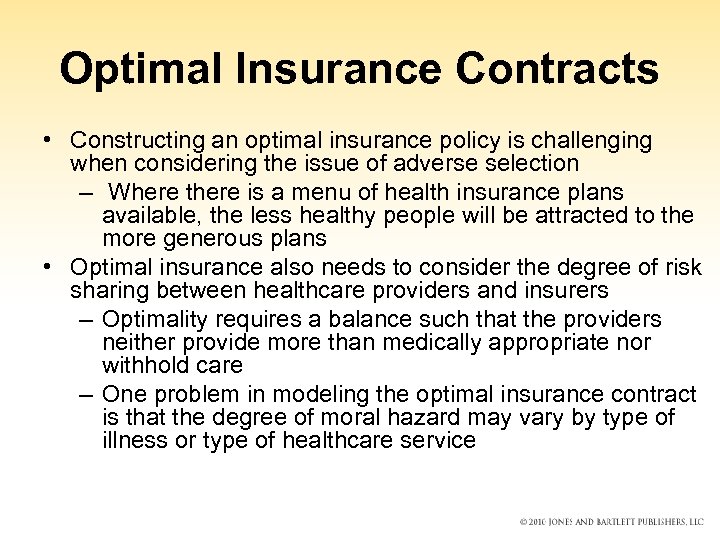 Optimal Insurance Contracts

• Constructing an optimal insurance policy is challenging when considering the issue of adverse selection

– Where there is a menu of health insurance plans available, the less healthy people will be attracted to the more generous plans

• Optimal insurance also needs to consider the degree of risk sharing between healthcare providers and insurers

– Optimality requires a balance such that the providers neither provide more than medically appropriate nor withhold care

– One problem in modeling the optimal insurance contract is that the degree of moral hazard may vary by type of illness or type of healthcare service

© 2010 JONES AND BARTLETT PUBLISHERS, LLC